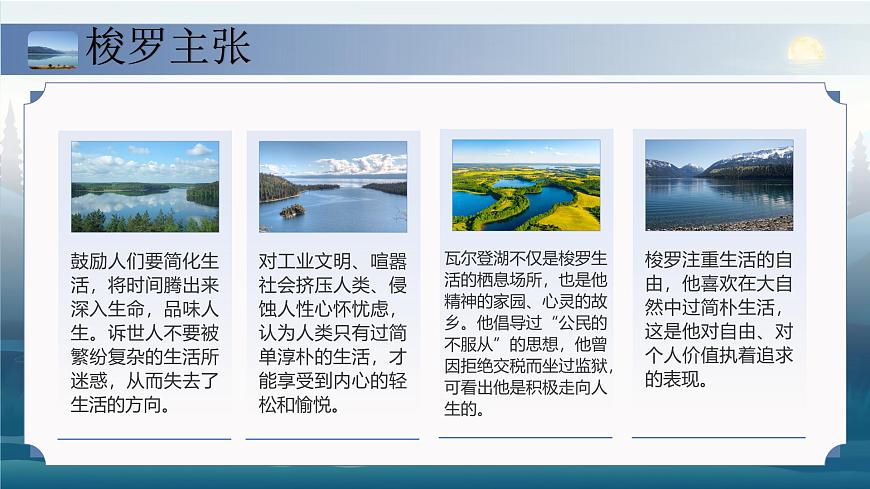 梭罗主张

鼓励人们要简化生活，将时间腾出来深入生命，品味人生。诉世人不要被繁纷复杂的生活所迷惑，从而失去了生活的方向。

对工业文明、喧嚣社会挤压人类、侵蚀人性心怀忧虑，认为人类只有过简单淳朴的生活，才能享受到内心的轻松和愉悦。

瓦尔登湖不仅是梭罗生活的栖息场所，也是他精神的家园、心灵的故乡。他倡导过“公民的不服从”的思想，他曾因拒绝交税而坐过监狱，可看出他是积极走向人生的。

梭罗注重生活的自由，他喜欢在大自然中过简朴生活，这是他对自由、对个人价值执着追求的表现。